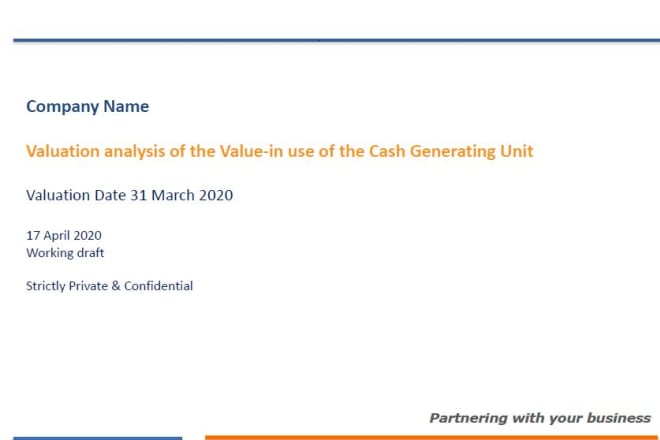 Company Name

Valuation analysis of the Value-in use of the Cash Generating Unit

Valuation Date 31 March 2020

17 April 2020
Working draft

Strictly Private & Confidential

Partnering with your business